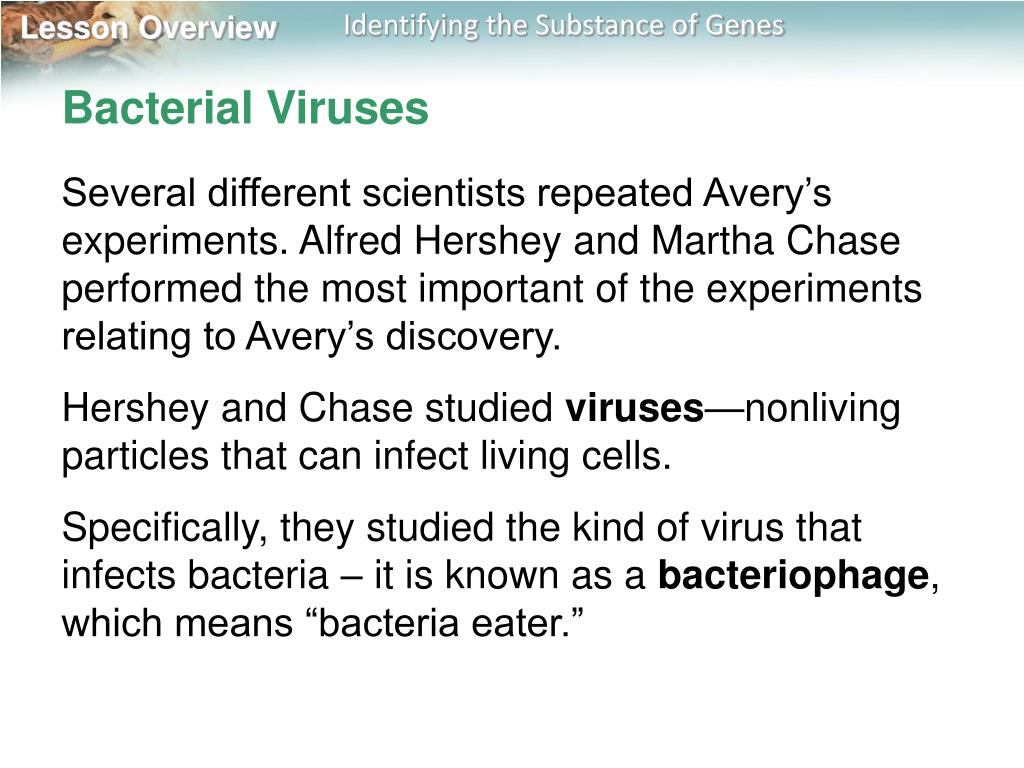 Lesson Overview
Identifying the Substance of Genes

Bacterial Viruses

Several different scientists repeated Avery’s experiments. Alfred Hershey and Martha Chase performed the most important of the experiments relating to Avery’s discovery.

Hershey and Chase studied viruses—nonliving particles that can infect living cells.

Specifically, they studied the kind of virus that infects bacteria – it is known as a bacteriophage, which means “bacteria eater.”